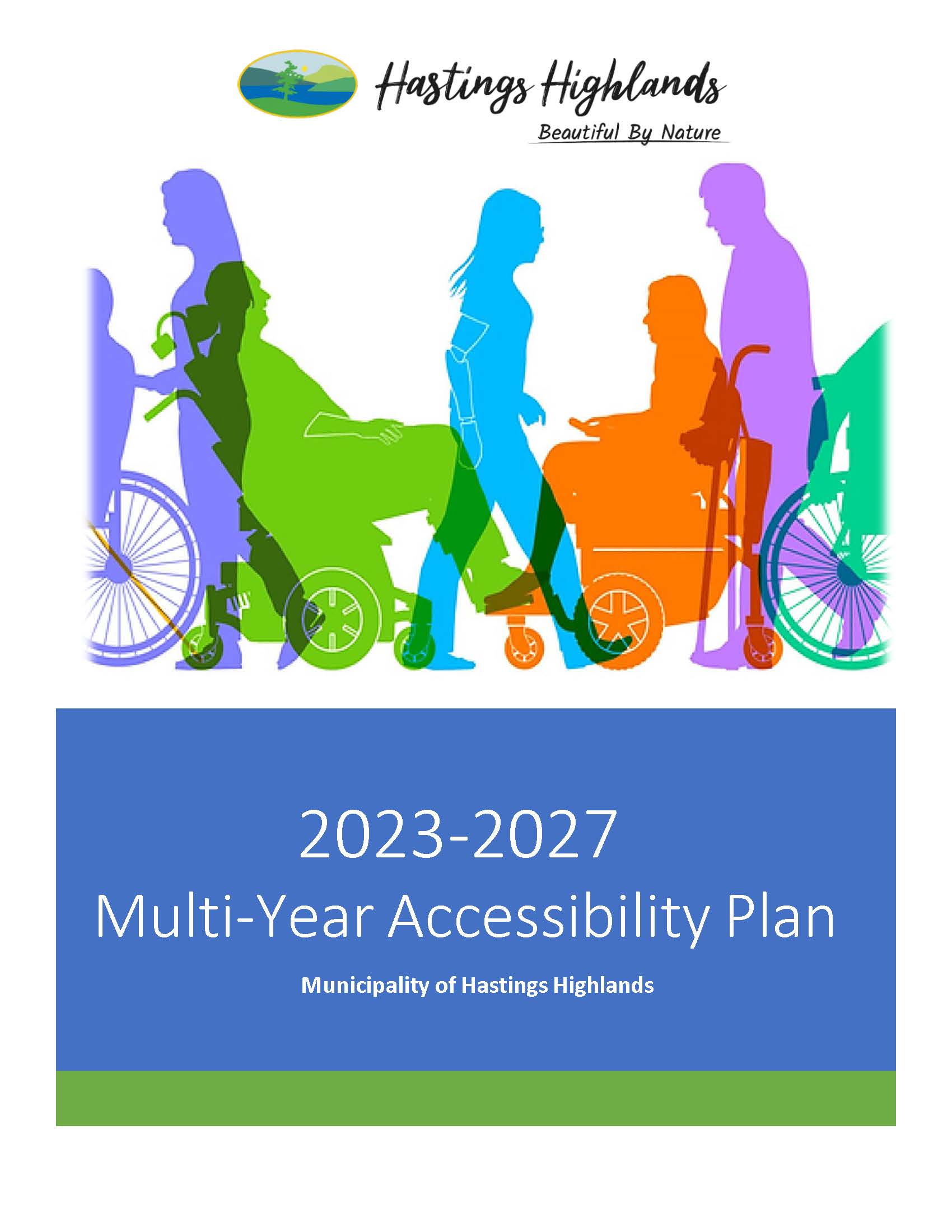 Hastings Highlands
Beautiful By Nature

2023-2027
Multi-Year Accessibility Plan

Municipality of Hastings Highlands